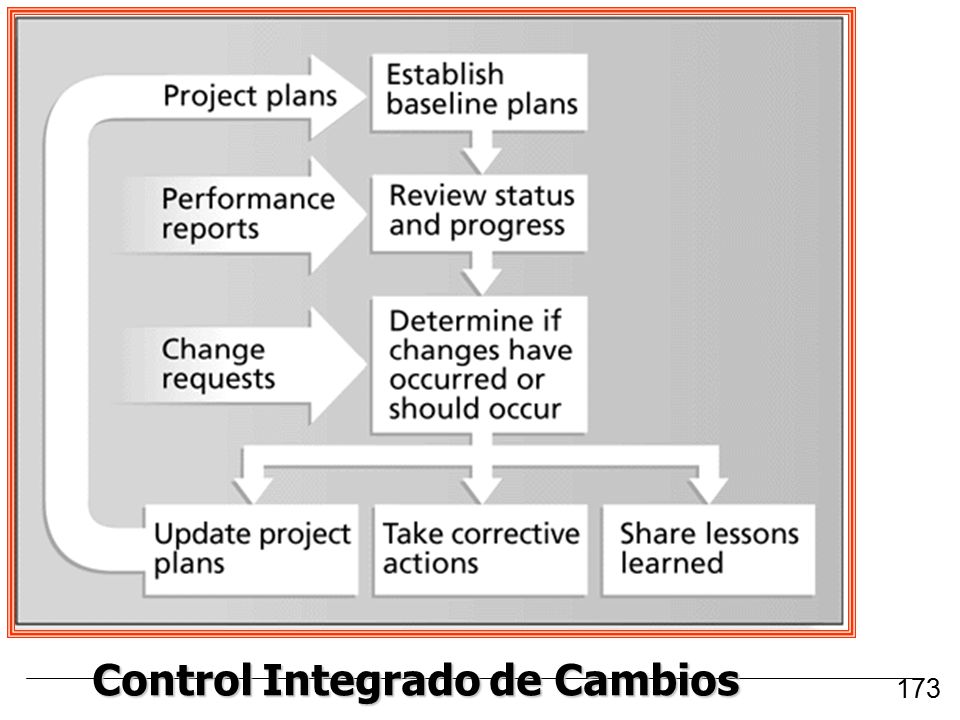 Project plans

Establish baseline plans

Performance reports

Review status and progress

Change requests

Determine if changes have occurred or should occur

Update project plans

Take corrective actions

Share lessons learned

Control Integrado de Cambios

173